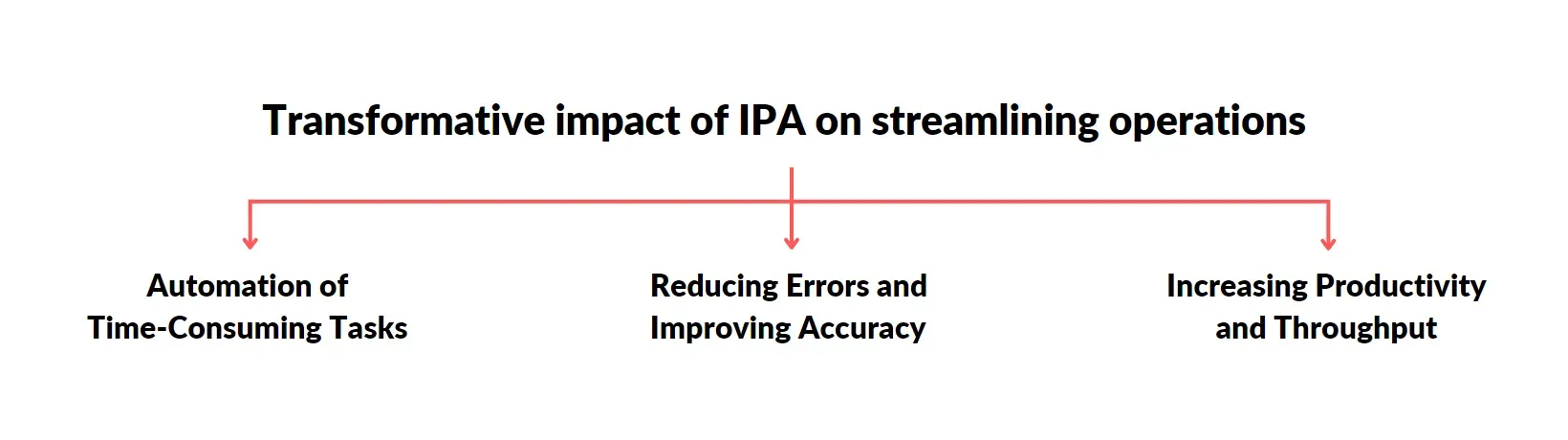 Transformative impact of IPA on streamlining operations

Automation of Time-Consuming Tasks

Reducing Errors and Improving Accuracy

Increasing Productivity and Throughput